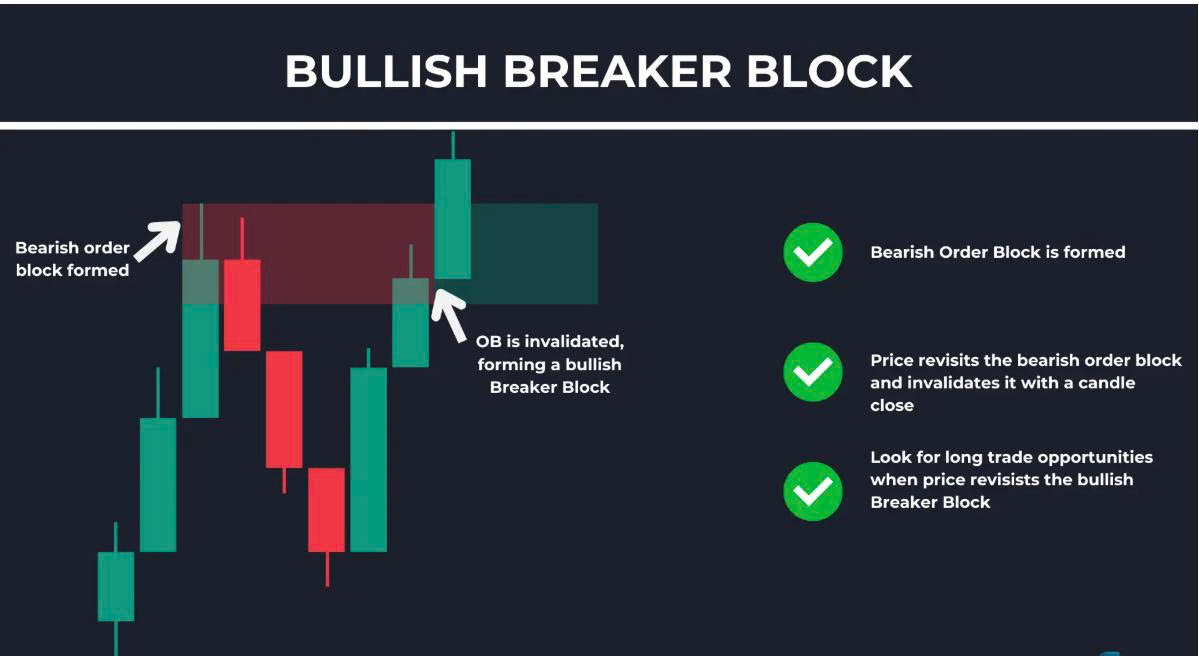 BULLISH BREAKER BLOCK

Bearish order block formed

OB is invalidated, forming a bullish Breaker Block

Bearish Order Block is formed

Price revisits the bearish order block and invalidates it with a candle close

Look for long trade opportunities when price revisits the bullish Breaker Block